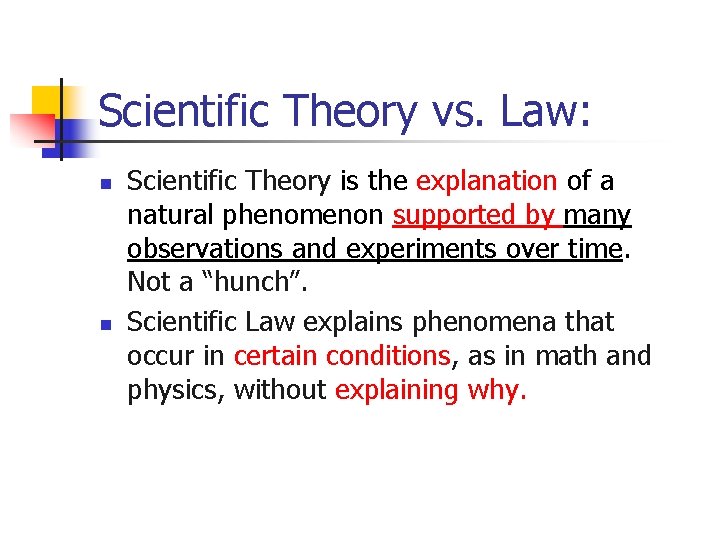 Scientific Theory vs. Law:

- Scientific Theory is the explanation of a natural phenomenon supported by many observations and experiments over time. Not a “hunch”.
- Scientific Law explains phenomena that occur in certain conditions, as in math and physics, without explaining why.